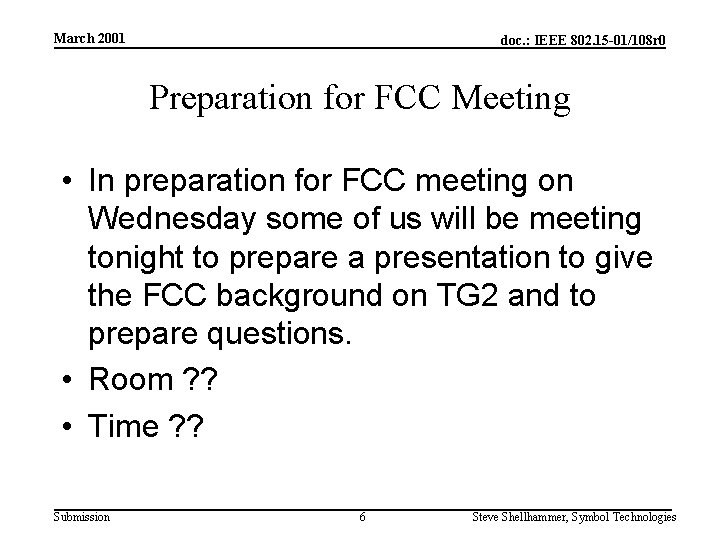 March 2001

doc.: IEEE 802.15-01/108r0

Preparation for FCC Meeting

• In preparation for FCC meeting on Wednesday some of us will be meeting tonight to prepare a presentation to give the FCC background on TG2 and to prepare questions.
• Room ??
• Time ??

Submission

6

Steve Shellhammer, Symbol Technologies